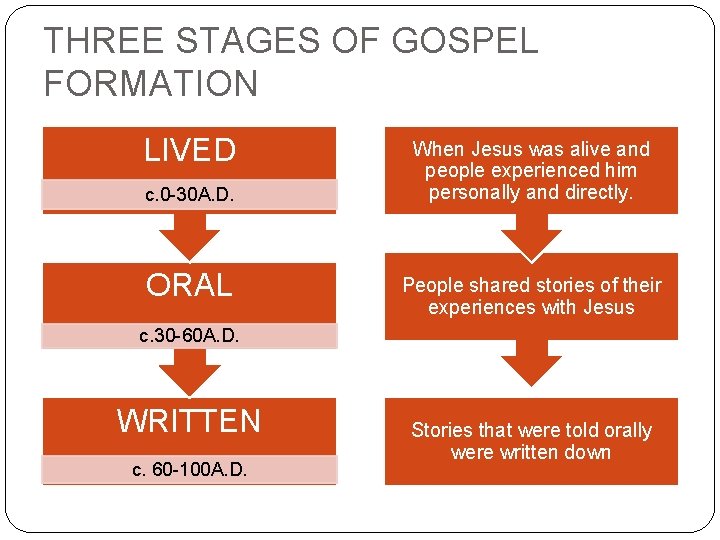 THREE STAGES OF GOSPEL FORMATION

LIVED

c.0-30A.D.

ORAL

c.30-60A.D.

WRITTEN

c. 60-100A.D.

When Jesus was alive and people experienced him personally and directly.

People shared stories of their experiences with Jesus

Stories that were told orally were written down